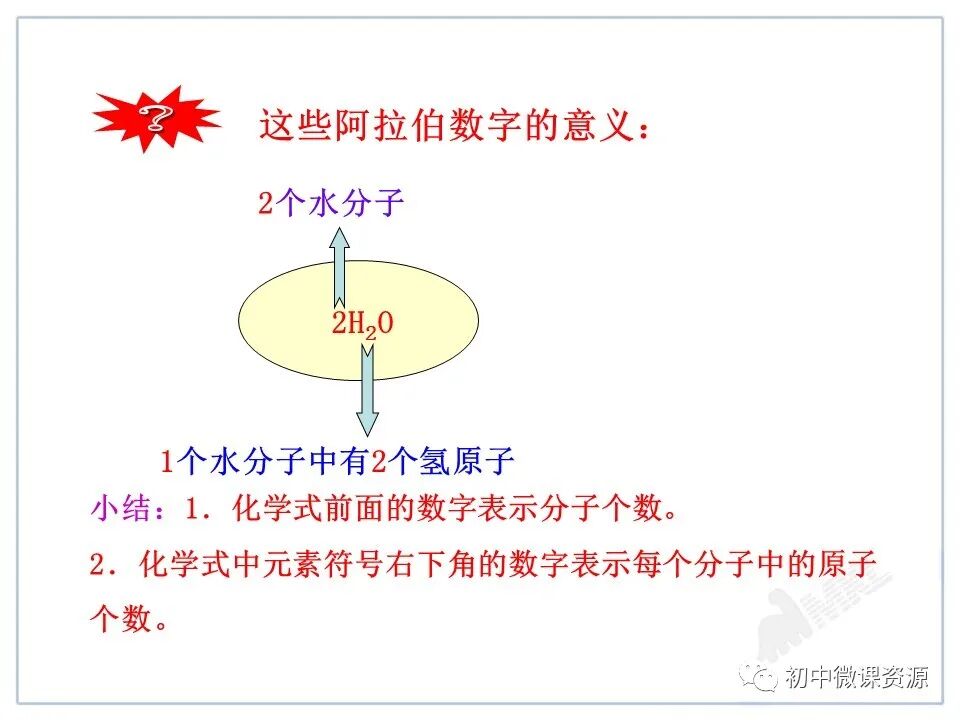 ?

这些阿拉伯数字的意义：

2个水分子

$2H_2O$

1个水分子中有2个氢原子

小结：1．化学式前面的数字表示分子个数。

2．化学式中元素符号右下角的数字表示每个分子中的原子个数。

初中微课资源